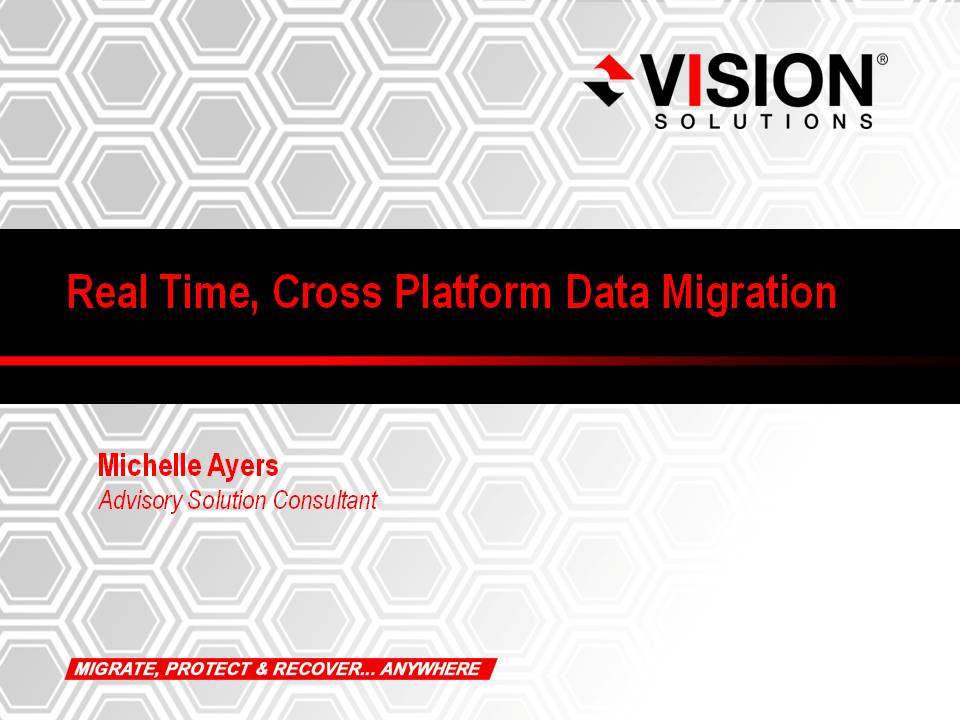 VISION®
SOLUTIONS

Real Time, Cross Platform Data Migration

Michelle Ayers
Advisory Solution Consultant

MIGRATE, PROTECT & RECOVER... ANYWHERE